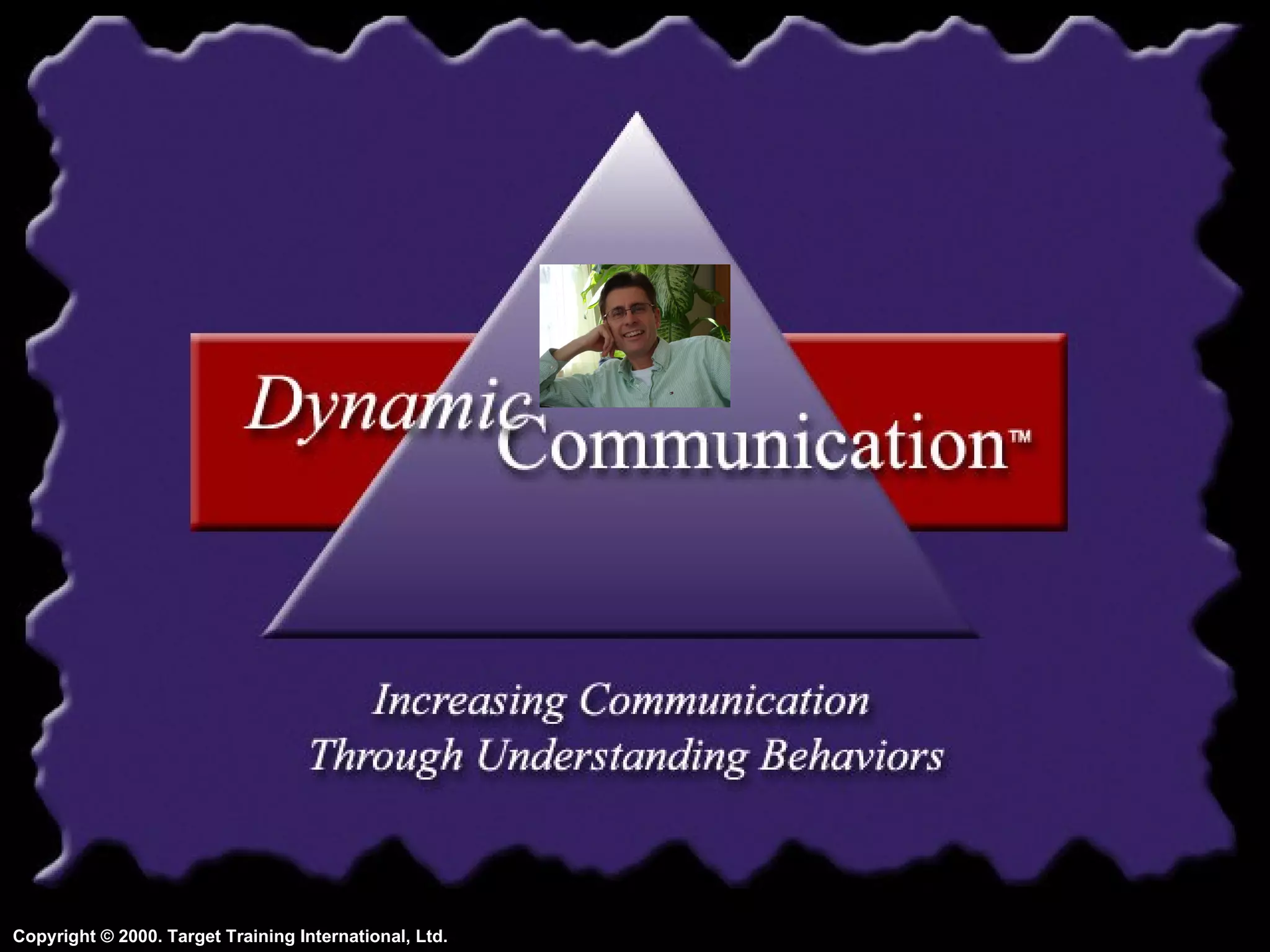 Dynamic Communication™

Increasing Communication Through Understanding Behaviors

Copyright © 2000. Target Training International, Ltd.